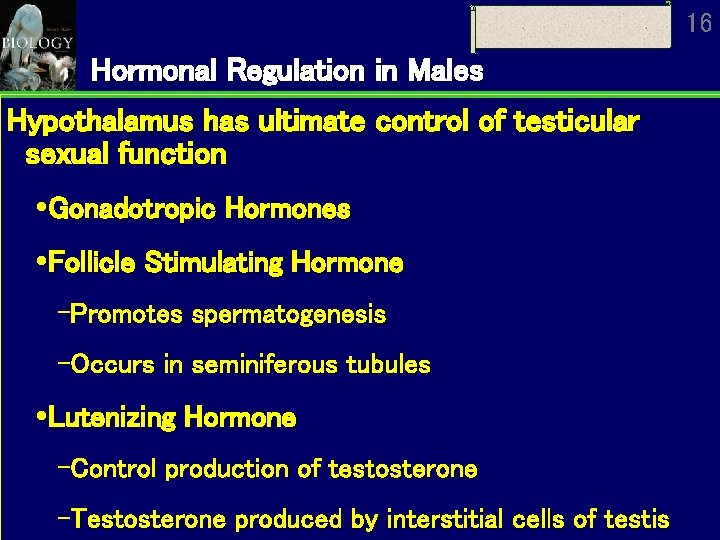 BIOLOGY

16

Hormonal Regulation in Males

Hypothalamus has ultimate control of testicular sexual function

•Gonadotropic Hormones

•Follicle Stimulating Hormone

–Promotes spermatogenesis

–Occurs in seminiferous tubules

•Lutenizing Hormone

–Control production of testosterone

–Testosterone produced by interstitial cells of testis